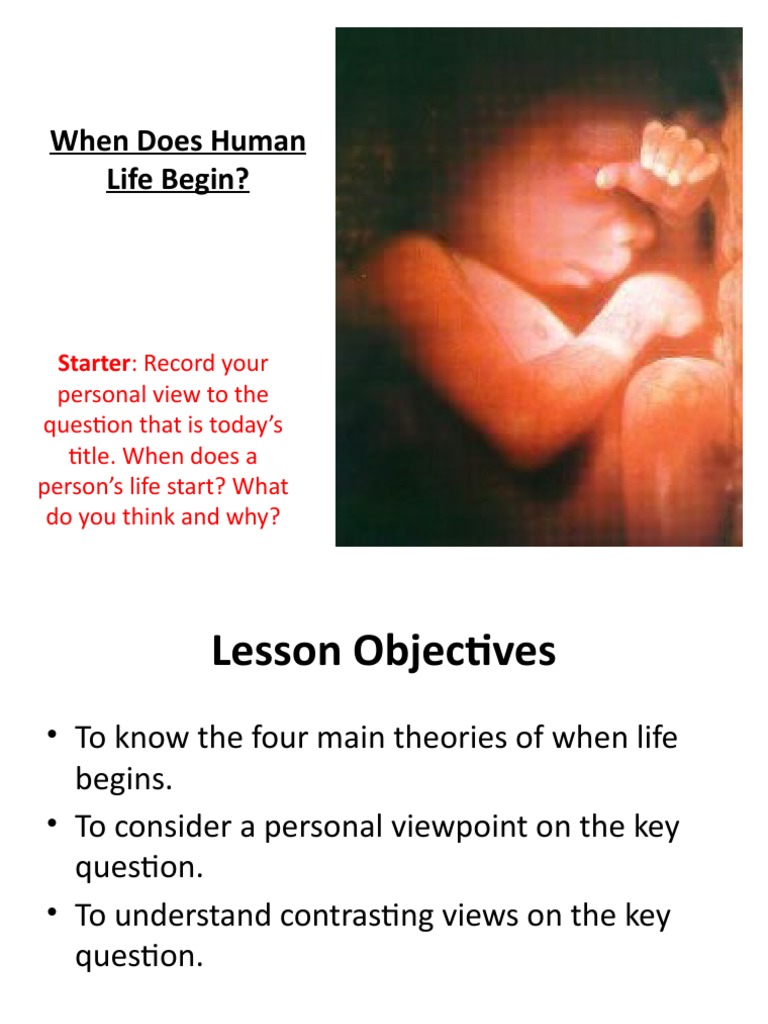 When Does Human Life Begin?

Starter: Record your personal view to the question that is today's title. When does a person's life start? What do you think and why?

Lesson Objectives

• To know the four main theories of when life begins.
• To consider a personal viewpoint on the key question.
• To understand contrasting views on the key question.